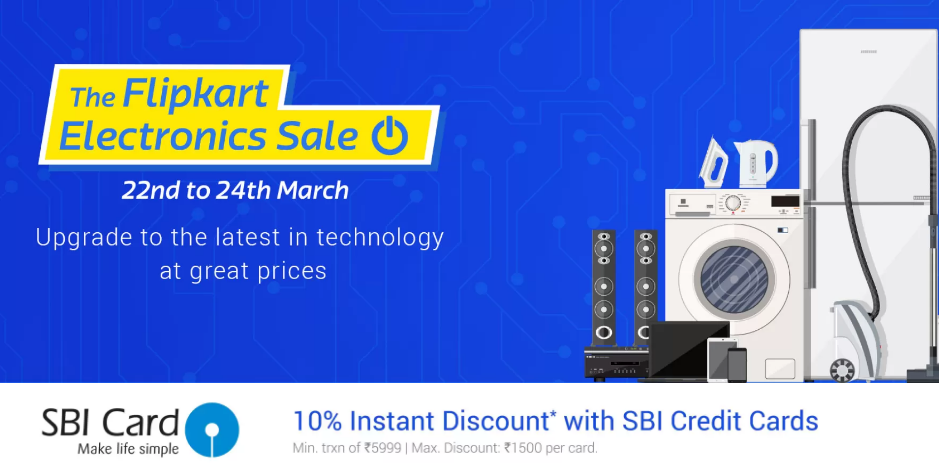 The Flipkart Electronics Sale

22nd to 24th March

Upgrade to the latest in technology at great prices

SBI Card
Make life simple

10% Instant Discount* with SBI Credit Cards
Min. trxn of ₹5999 | Max. Discount: ₹1500 per card.